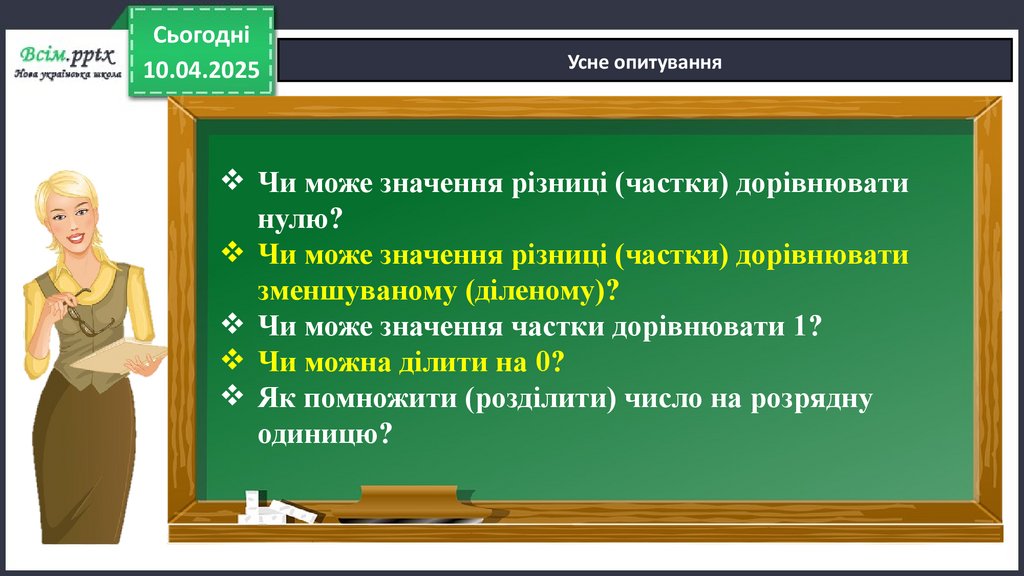 Всім.pptx
Нова українська школа

Сьогодні
10.04.2025

Усне опитування

❖ Чи може значення різниці (частки) дорівнювати нулю?
❖ Чи може значення різниці (частки) дорівнювати зменшуваному (діленому)?
❖ Чи може значення частки дорівнювати 1?
❖ Чи можна ділити на 0?
❖ Як помножити (розділити) число на розрядну одиницю?